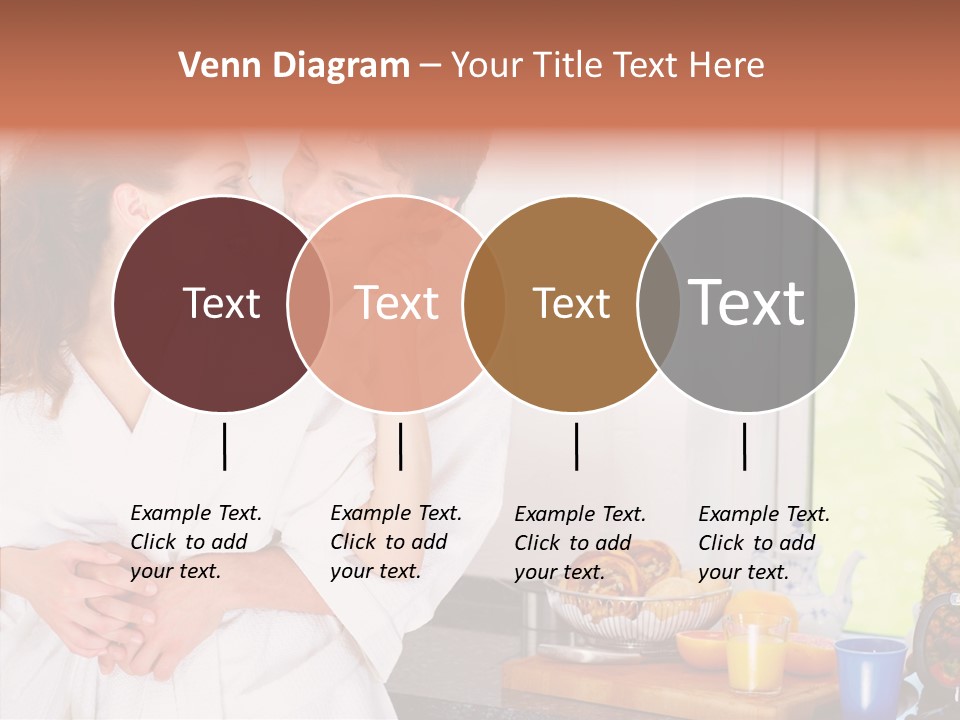 Venn Diagram – Your Title Text Here

Text

Text

Text

Text

Example Text. Click to add your text.

Example Text. Click to add your text.

Example Text. Click to add your text.

Example Text. Click to add your text.